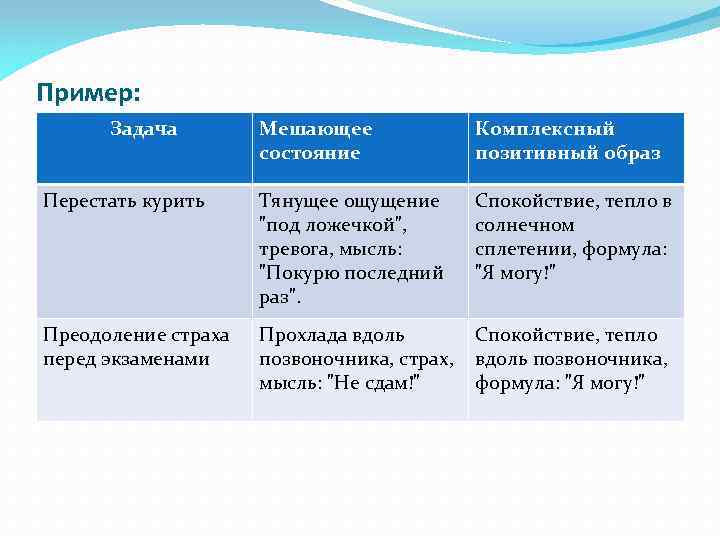 Пример:

| Задача | Мешающее состояние | Комплексный позитивный образ |
|---|---|---|
| Перестать курить | Тянущее ощущение "под ложечкой", тревога, мысль: "Покурю последний раз". | Спокойствие, тепло в солнечном сплетении, формула: "Я могу!" |
| Преодоление страха перед экзаменами | Прохлада вдоль позвоночника, страх, мысль: "Не сдам!" | Спокойствие, тепло вдоль позвоночника, формула: "Я могу!" |